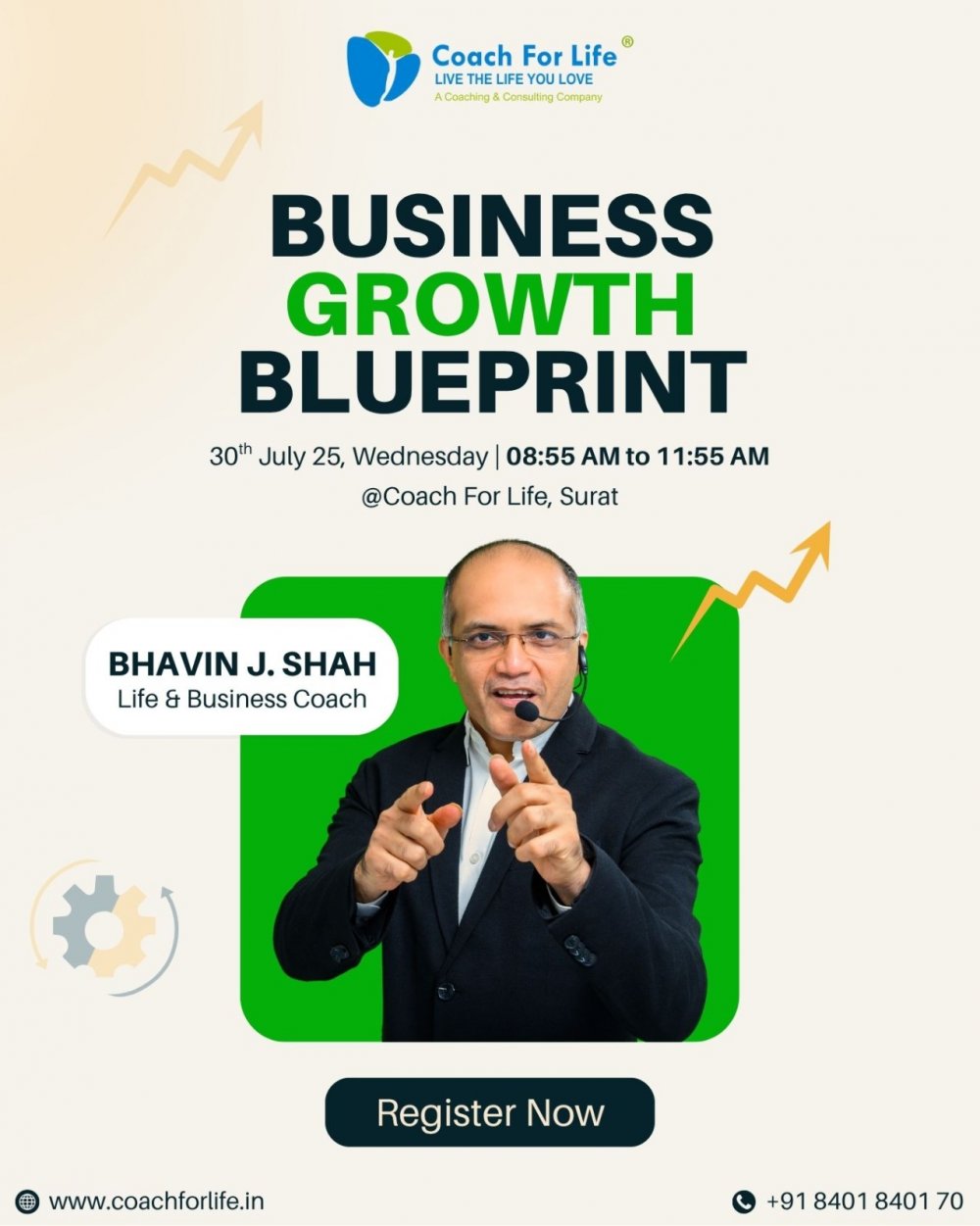 Coach For Life®
LIVE THE LIFE YOU LOVE
A Coaching & Consulting Company

BUSINESS
GROWTH
BLUEPRINT

30$^{th}$ July 25, Wednesday | 08:55 AM to 11:55 AM
@Coach For Life, Surat

BHAVIN J. SHAH
Life & Business Coach

Register Now

www.coachforlife.in

+91 8401 8401 70